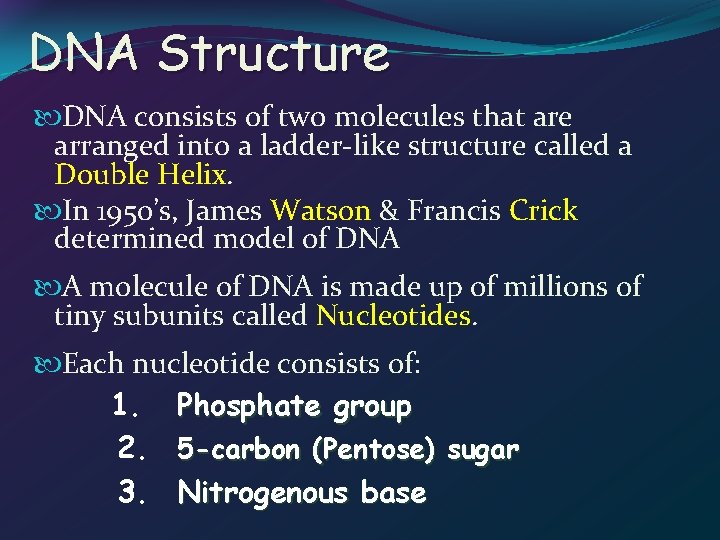 DNA Structure

DNA consists of two molecules that are arranged into a ladder-like structure called a Double Helix.

In 1950's, James Watson & Francis Crick determined model of DNA

A molecule of DNA is made up of millions of tiny subunits called Nucleotides.

Each nucleotide consists of:

1. Phosphate group
2. 5-carbon (Pentose) sugar
3. Nitrogenous base